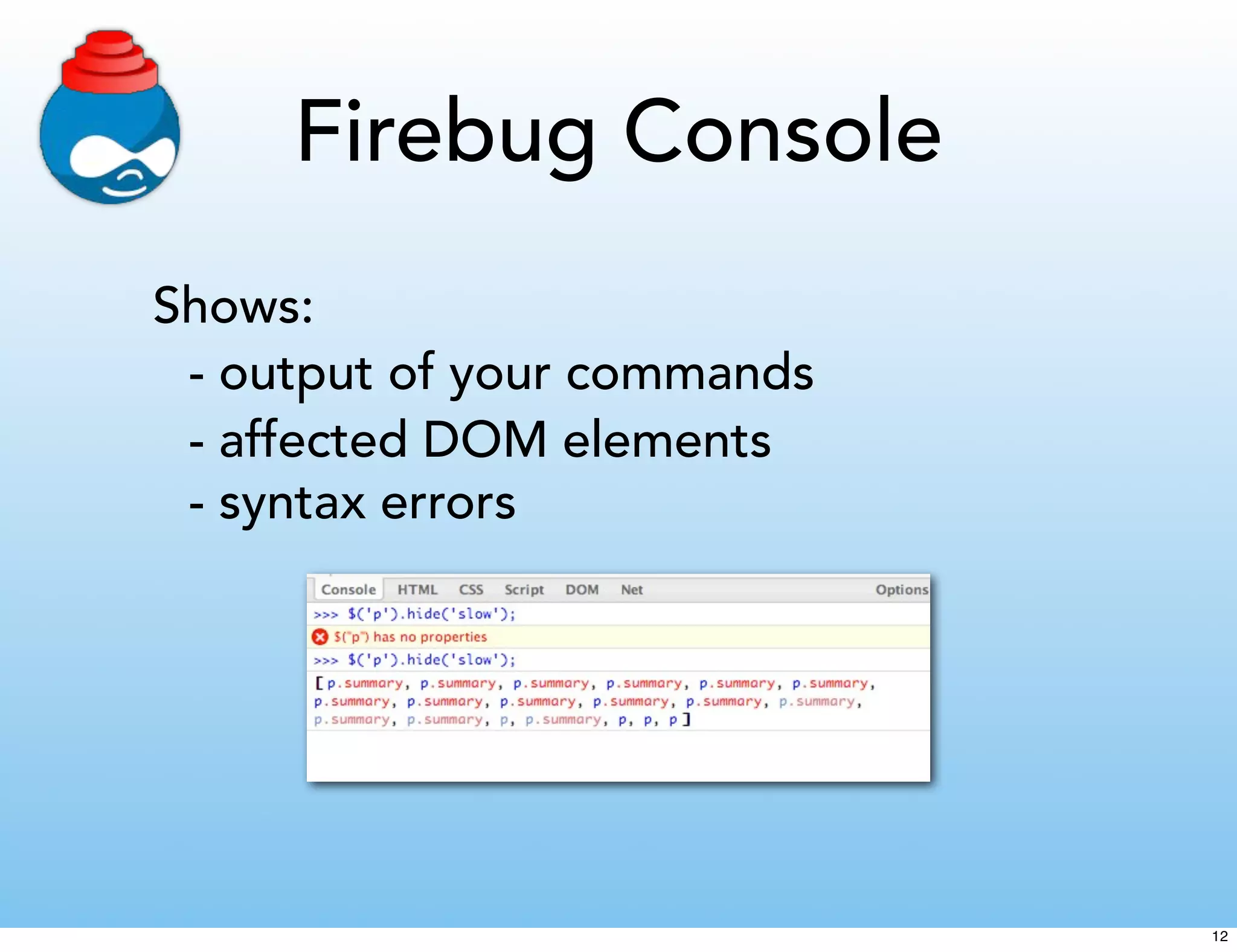 Firebug Console

Shows:
- output of your commands
- affected DOM elements
- syntax errors

Console HTML CSS Script DOM Net Options

>>> $('p').hide('slow');

$("p") has no properties

>>> $('p').hide('slow');

[p.summary, p.summary, p.summary, p.summary, p.summary, p.summary, p.summary, p.summary, p.summary, p.summary, p.summary, p.summary, p.summary, p.summary, p, p.summary, p, p, p]

12